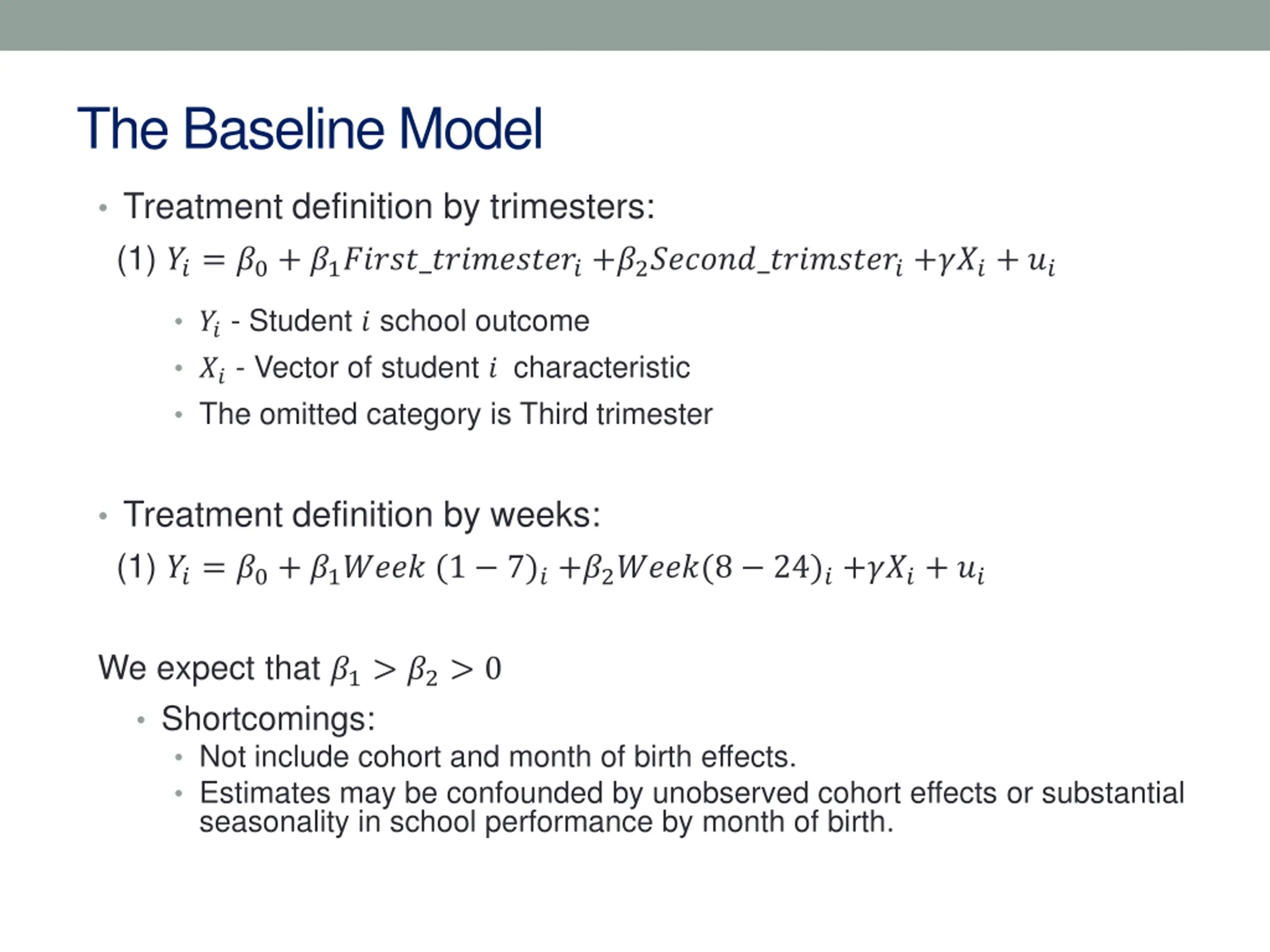 The Baseline Model

• Treatment definition by trimesters:

(1) $Y_i = \beta_0 + \beta_1 First\_trimester_i + \beta_2 Second\_trimster_i + \gamma X_i + u_i$

• $Y_i$ - Student $i$ school outcome
• $X_i$ - Vector of student $i$ characteristic
• The omitted category is Third trimester

• Treatment definition by weeks:

(1) $Y_i = \beta_0 + \beta_1 Week\ (1-7)_i + \beta_2 Week(8-24)_i + \gamma X_i + u_i$

We expect that $\beta_1 > \beta_2 > 0$

• Shortcomings:
• Not include cohort and month of birth effects.
• Estimates may be confounded by unobserved cohort effects or substantial seasonality in school performance by month of birth.